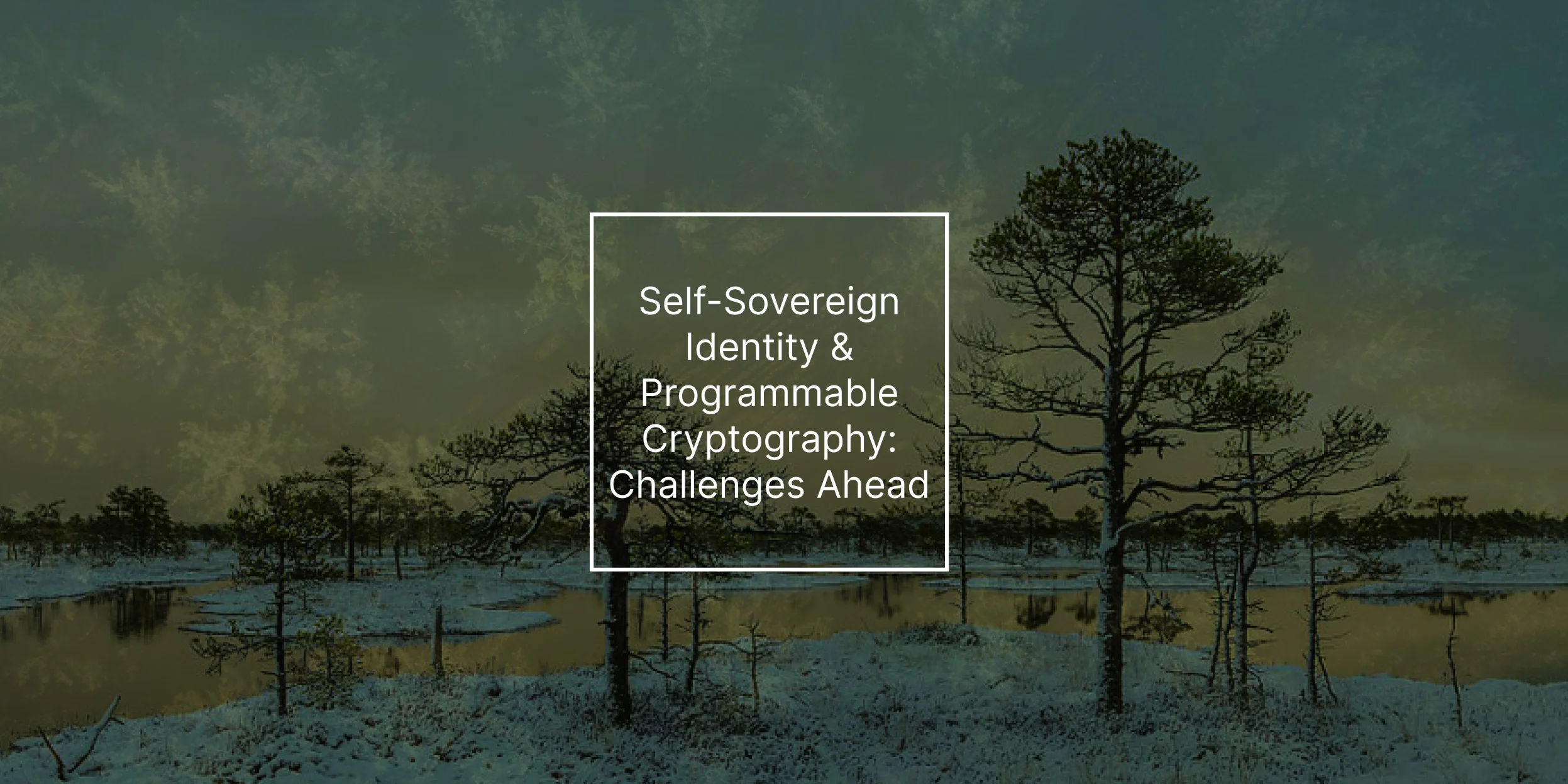 Self-Sovereign Identity & Programmable Cryptography: Challenges Ahead